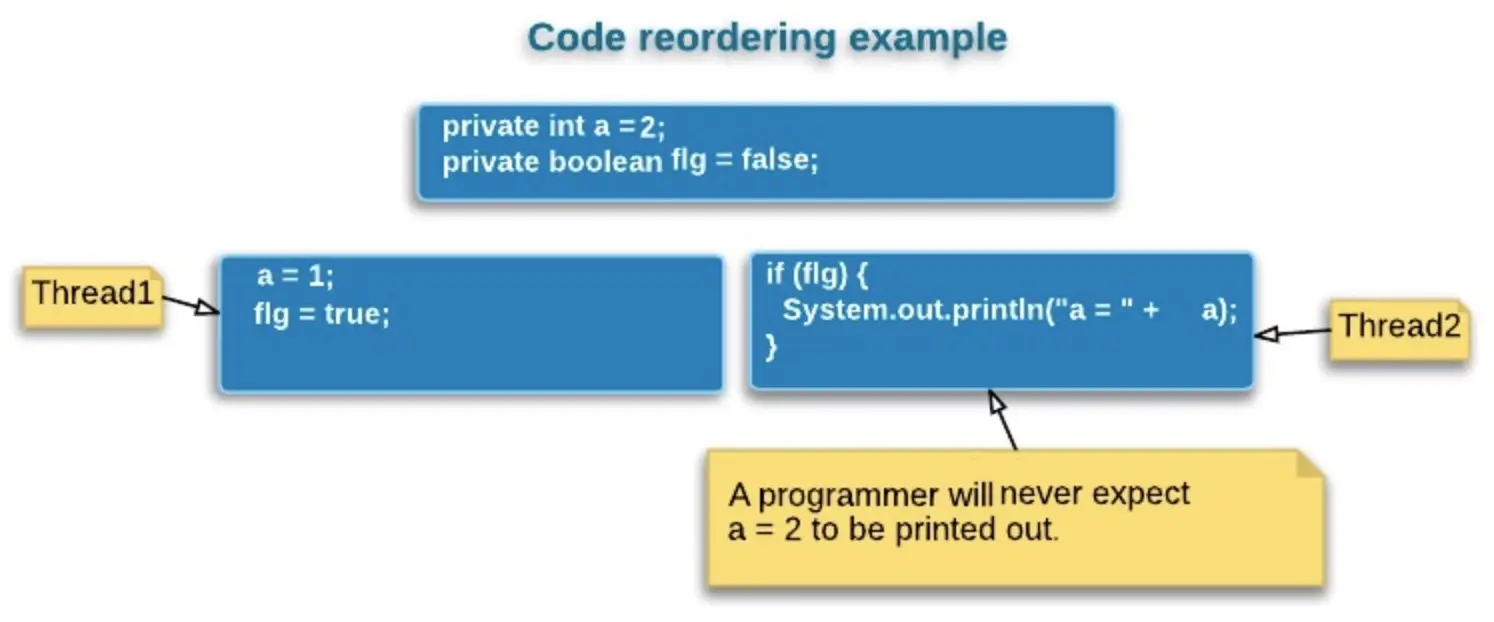 Code reordering example

private int a =2;
private boolean flg = false;

Thread1

a = 1;
flg = true;

if (flg) {
System.out.println("a = " + a);
}

Thread2

A programmer will never expect a = 2 to be printed out.